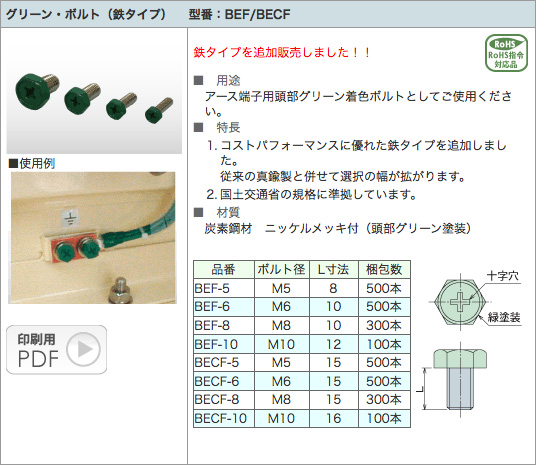 グリーン・ボルト（鉄タイプ）　型番：BEF/BECF

■使用例

印刷用
PDF

鉄タイプを追加販売しました！！

RoHS
RoHS指令
対応品

■　用途
アース端子用頭部グリーン着色ボルトとしてご使用ください。

■　特長
1. コストパフォーマンスに優れた鉄タイプを追加しました。
従来の真鍮製と併せて選択の幅が拡がります。
2. 国土交通省の規格に準拠しています。

■　材質
炭素鋼材　ニッケルメッキ付（頭部グリーン塗装）

| 品番 | ボルト径 | L寸法 | 梱包数 |
|---|---|---|---|
| BEF-5 | M5 | 8 | 500本 |
| BEF-6 | M6 | 10 | 500本 |
| BEF-8 | M8 | 10 | 300本 |
| BEF-10 | M10 | 12 | 100本 |
| BECF-5 | M5 | 15 | 500本 |
| BECF-6 | M6 | 15 | 500本 |
| BECF-8 | M8 | 15 | 300本 |
| BECF-10 | M10 | 16 | 100本 |

十字穴
緑塗装
L